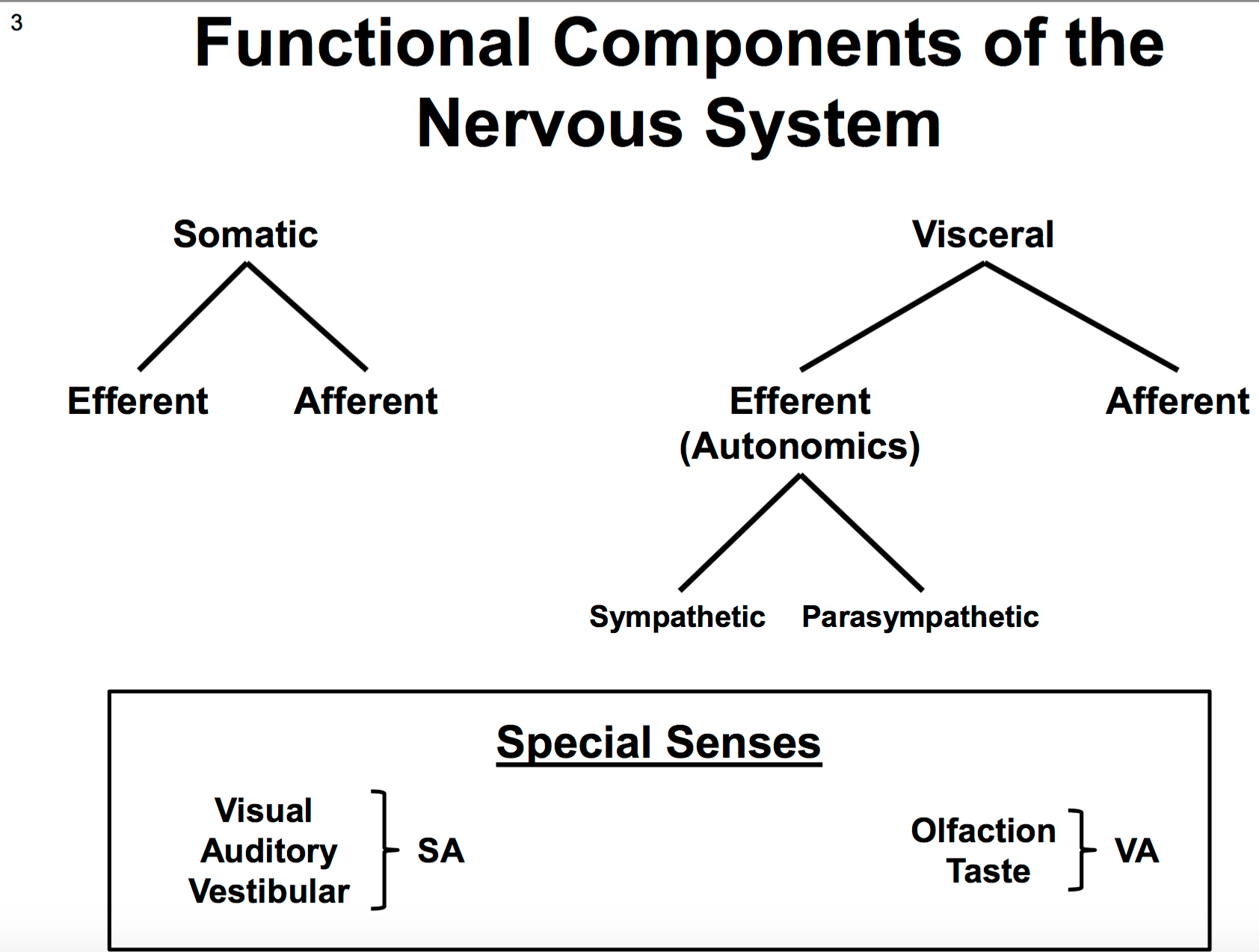 3

Functional Components of the Nervous System

Somatic

Efferent

Afferent

Visceral

Efferent (Autonomics)

Afferent

Sympathetic

Parasympathetic

Special Senses

Visual
Auditory
Vestibular

SA

Olfaction
Taste

VA